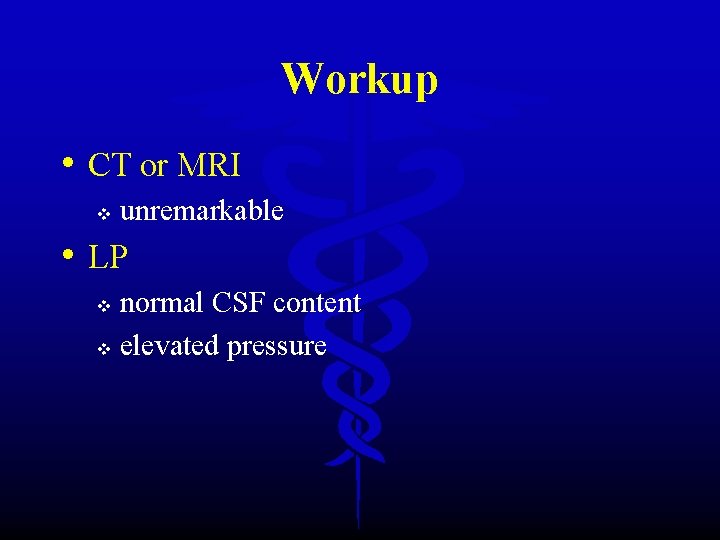 Workup

• CT or MRI
  ❖ unremarkable
• LP
  ❖ normal CSF content
  ❖ elevated pressure